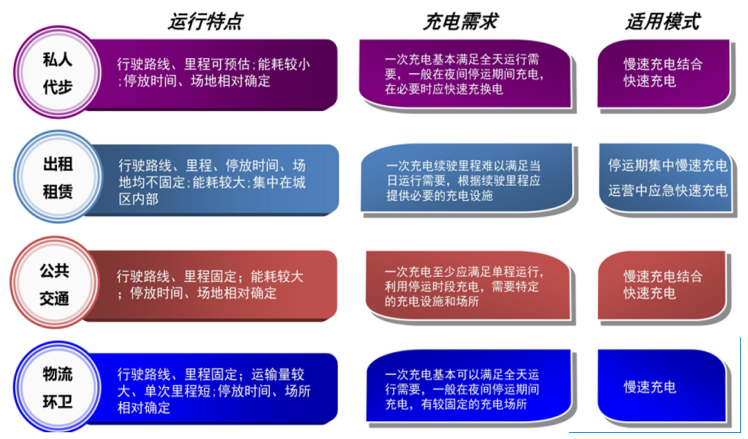 |  | 运行特点 | 充电需求 | 适用模式 |
|---|---|---|---|
| 私人代步 | 行驶路线、里程可预估;能耗较小;停放时间、场地相对确定 | 一次充电基本满足全天运行需要，一般在夜间停运期间充电，在必要时应快速充换电 | 慢速充电结合快速充电 |
| 出租租赁 | 行驶路线、里程、停放时间、场地均不固定;能耗较大;集中在城区内部 | 一次充电续驶里程难以满足当日运行需要，根据续驶里程应提供必要的充电设施 | 停运期集中慢速充电 运营中应急快速充电 |
| 公共交通 | 行驶路线、里程固定；能耗较大；停放时间、场地相对确定 | 一次充电至少应满足单程运行，利用停运时段充电，需要特定的充电设施和场所 | 慢速充电结合快速充电 |
| 物流环卫 | 行驶路线、里程固定；运输量较大、单次里程短;停放时间、场所相对确定 | 一次充电基本可以满足全天运行需要，一般在夜间停运期间充电，有较固定的充电场所 | 慢速充电 |